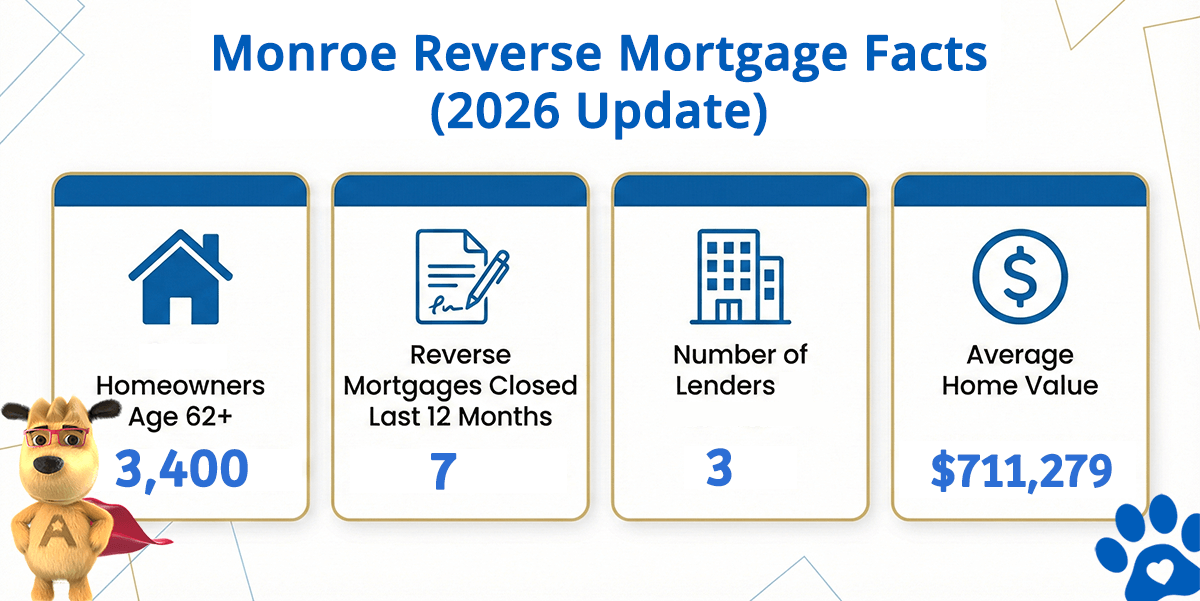 Monroe Reverse Mortgage Facts
(2026 Update)

Homeowners Age 62+
3,400

Reverse Mortgages Closed Last 12 Months
7

Number of Lenders
3

Average Home Value
$711,279

A